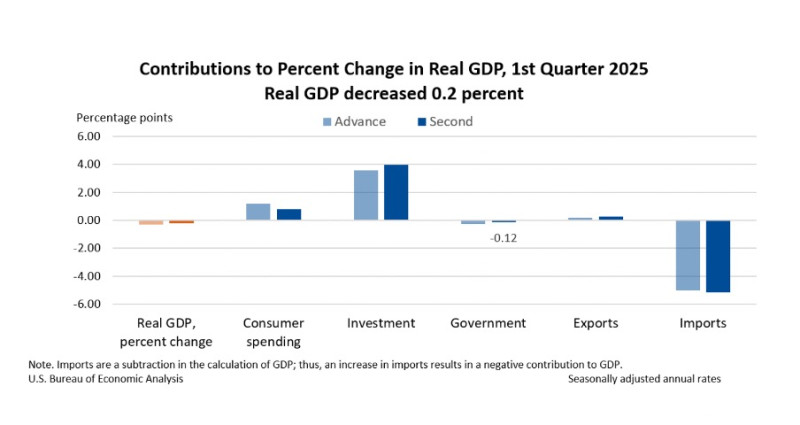 Contributions to Percent Change in Real GDP, 1st Quarter 2025
Real GDP decreased 0.2 percent

Percentage points

Advance Second

6.00
4.00
2.00
0.00
-2.00
-4.00
-6.00

-0.12

Real GDP, percent change
Consumer spending
Investment
Government
Exports
Imports

Note. Imports are a subtraction in the calculation of GDP; thus, an increase in imports results in a negative contribution to GDP.
U.S. Bureau of Economic Analysis
Seasonally adjusted annual rates